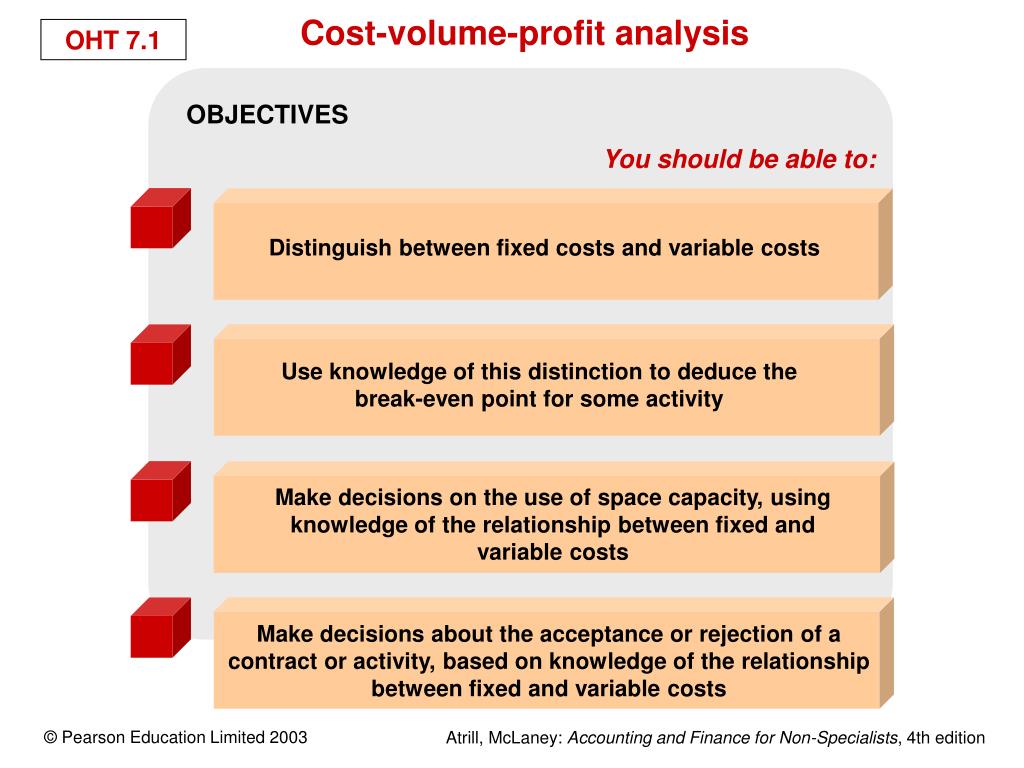 OHT 7.1

Cost-volume-profit analysis

OBJECTIVES

You should be able to:

Distinguish between fixed costs and variable costs

Use knowledge of this distinction to deduce the break-even point for some activity

Make decisions on the use of space capacity, using knowledge of the relationship between fixed and variable costs

Make decisions about the acceptance or rejection of a contract or activity, based on knowledge of the relationship between fixed and variable costs

© Pearson Education Limited 2003

Atrill, McLaney: Accounting and Finance for Non-Specialists, 4th edition